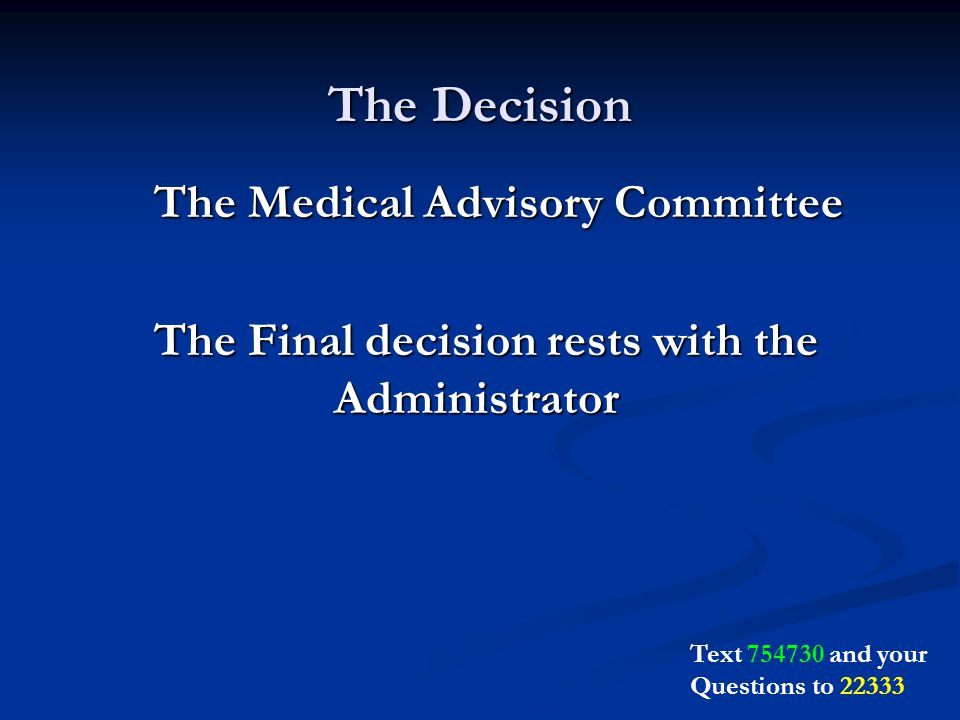 The Decision

The Medical Advisory Committee

The Final decision rests with the Administrator

Text 754730 and your Questions to 22333